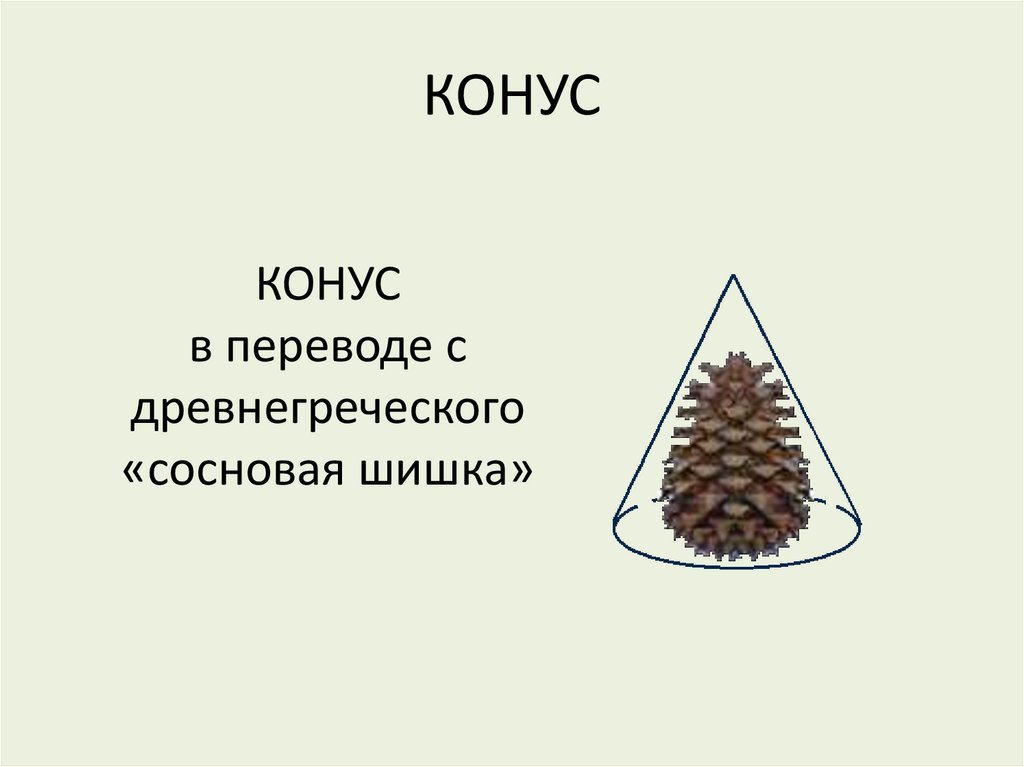 КОНУС

КОНУС
в переводе с древнегреческого «сосновая шишка»